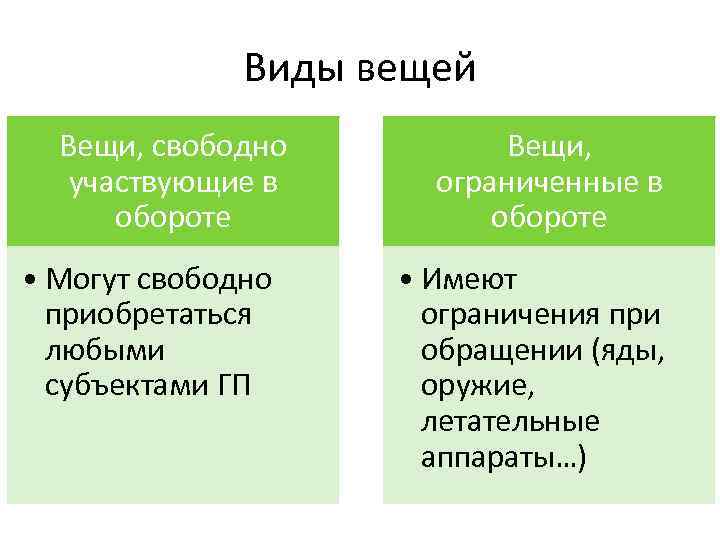 Виды вещей

Вещи, свободно участвующие в обороте

• Могут свободно приобретаться любыми субъектами ГП

Вещи, ограниченные в обороте

• Имеют ограничения при обращении (яды, оружие, летательные аппараты…)